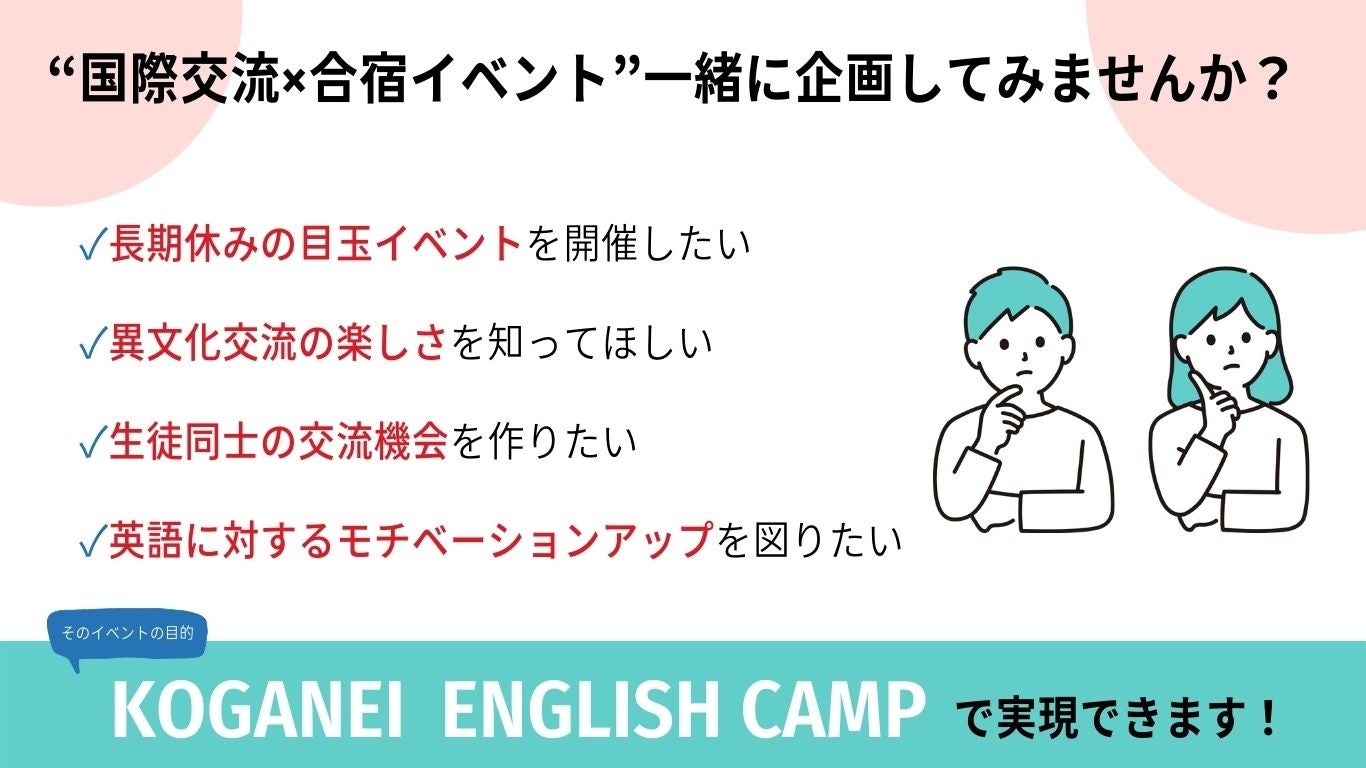 “国際交流×合宿イベント”一緒に企画してみませんか？

✓長期休みの目玉イベントを開催したい

✓異文化交流の楽しさを知ってほしい

✓生徒同士の交流機会を作りたい

✓英語に対するモチベーションアップを図りたい

そのイベントの目的

KOGANEI ENGLISH CAMP で実現できます！